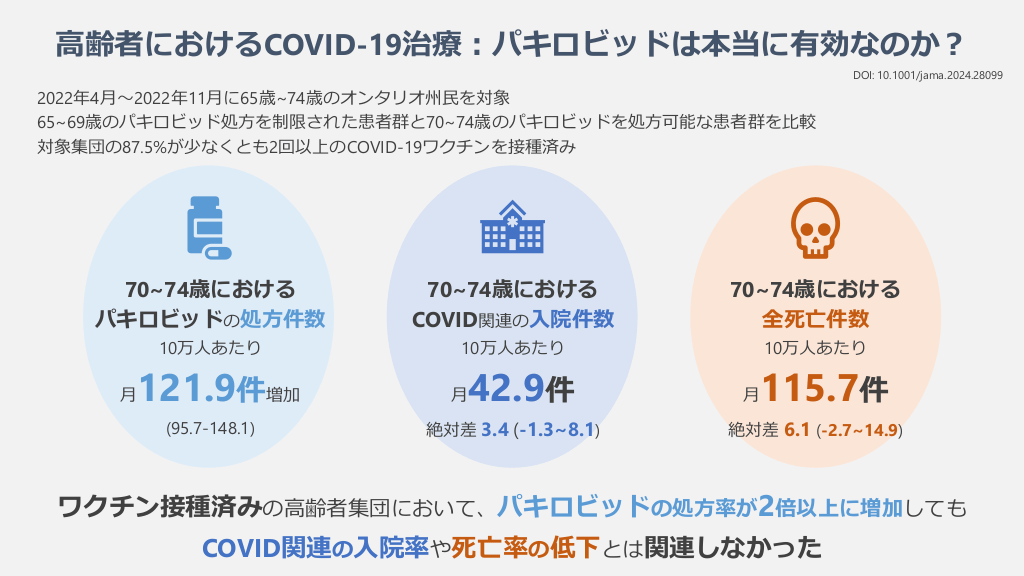 高齢者におけるCOVID-19治療：パキロビッドは本当に有効なのか？

DOI: 10.1001/jama.2024.28099

2022年4月～2022年11月に65歳~74歳のオンタリオ州民を対象
65~69歳のパキロビッド処方を制限された患者群と70~74歳のパキロビッドを処方可能な患者群を比較
対象集団の87.5%が少なくとも2回以上のCOVID-19ワクチンを接種済み

70~74歳における
パキロビッドの処方件数
10万人あたり
月121.9件増加
(95.7-148.1)

70~74歳における
COVID関連の入院件数
10万人あたり
月42.9件
絶対差 3.4 (-1.3~8.1)

70~74歳における
全死亡件数
10万人あたり
月115.7件
絶対差 6.1 (-2.7~14.9)

ワクチン接種済みの高齢者集団において、パキロビッドの処方率が2倍以上に増加しても
COVID関連の入院率や死亡率の低下とは関連しなかった